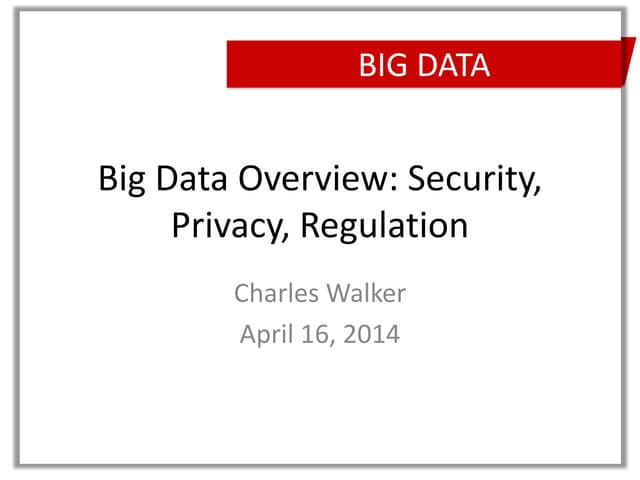 BIG DATA

Big Data Overview: Security, Privacy, Regulation

Charles Walker
April 16, 2014